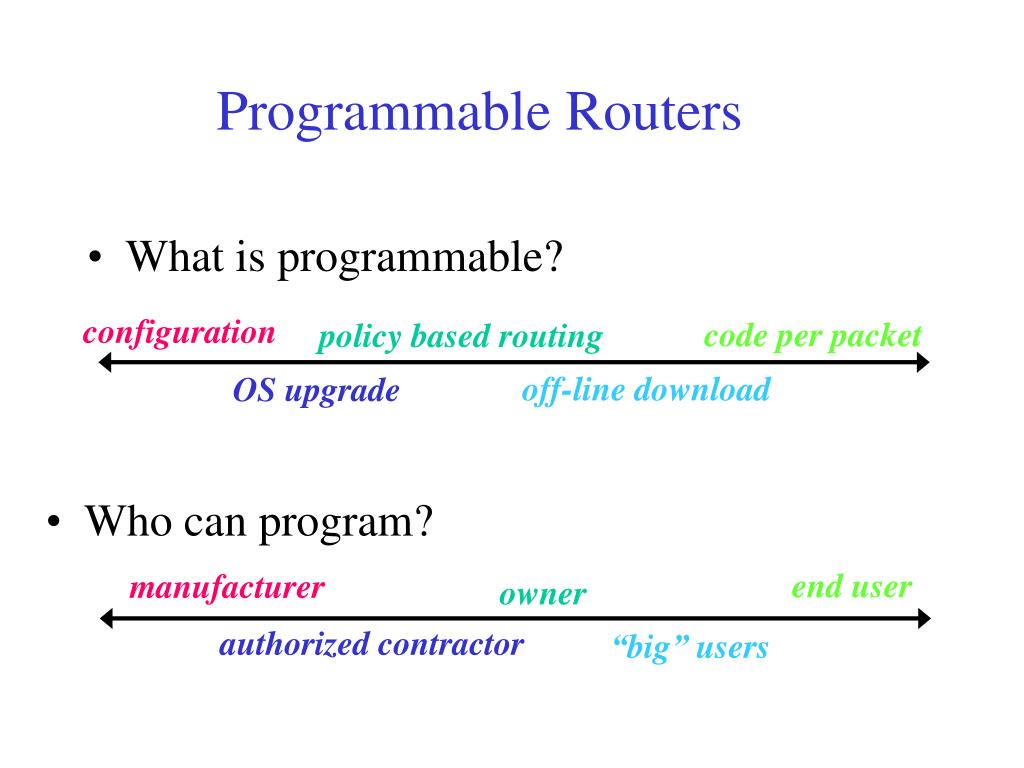 Programmable Routers

• What is programmable?

configuration policy based routing code per packet

OS upgrade off-line download

• Who can program?

manufacturer owner end user

authorized contractor “big” users